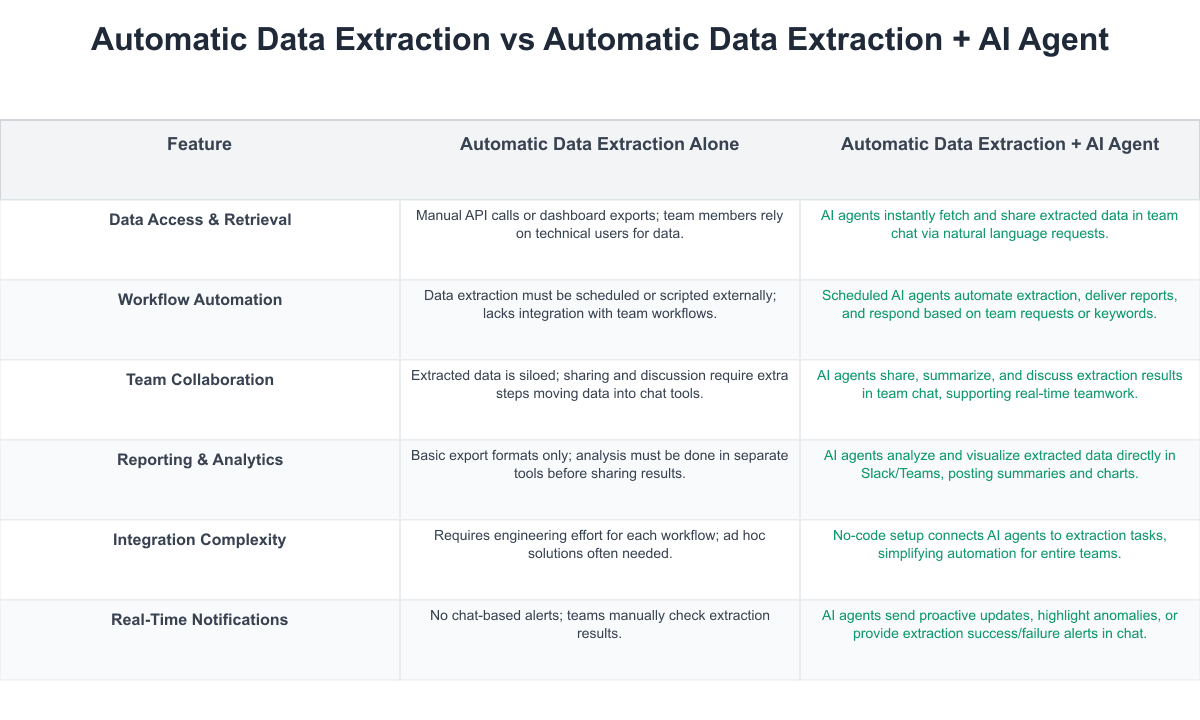 Automatic Data Extraction vs Automatic Data Extraction + AI Agent

| Feature | Automatic Data Extraction Alone | Automatic Data Extraction + AI Agent |
|---|---|---|
| Data Access & Retrieval | Manual API calls or dashboard exports; team members rely on technical users for data. | AI agents instantly fetch and share extracted data in team chat via natural language requests. |
| Workflow Automation | Data extraction must be scheduled or scripted externally; lacks integration with team workflows. | Scheduled AI agents automate extraction, deliver reports, and respond based on team requests or keywords. |
| Team Collaboration | Extracted data is siloed; sharing and discussion require extra steps moving data into chat tools. | AI agents share, summarize, and discuss extraction results in team chat, supporting real-time teamwork. |
| Reporting & Analytics | Basic export formats only; analysis must be done in separate tools before sharing results. | AI agents analyze and visualize extracted data directly in Slack/Teams, posting summaries and charts. |
| Integration Complexity | Requires engineering effort for each workflow; ad hoc solutions often needed. | No-code setup connects AI agents to extraction tasks, simplifying automation for entire teams. |
| Real-Time Notifications | No chat-based alerts; teams manually check extraction results. | AI agents send proactive updates, highlight anomalies, or provide extraction success/failure alerts in chat. |